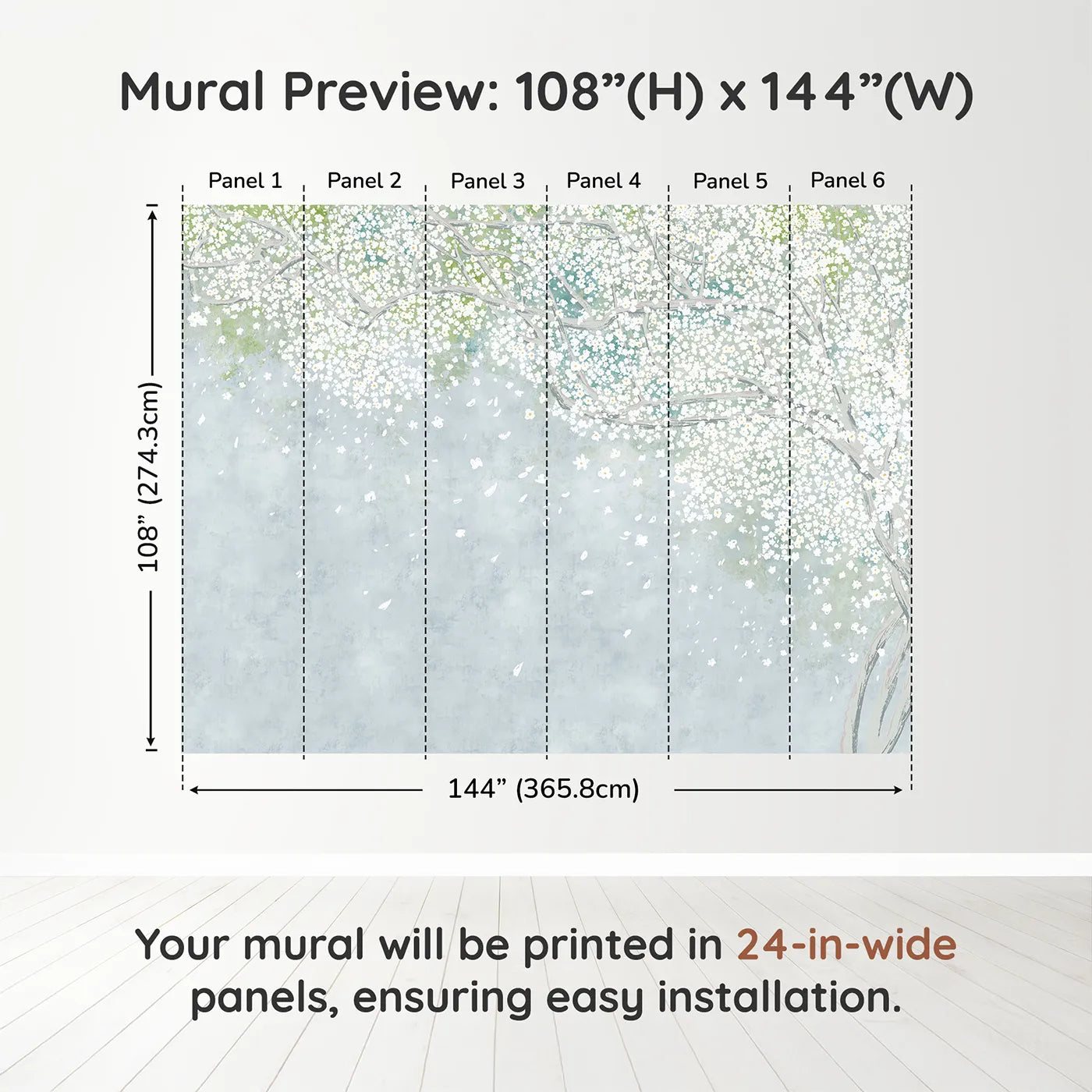 Mural Preview: 108”(H) x 144”(W)

Panel 1 Panel 2 Panel 3 Panel 4 Panel 5 Panel 6

108” (274.3cm)

144” (365.8cm)

Your mural will be printed in 24-in-wide panels, ensuring easy installation.